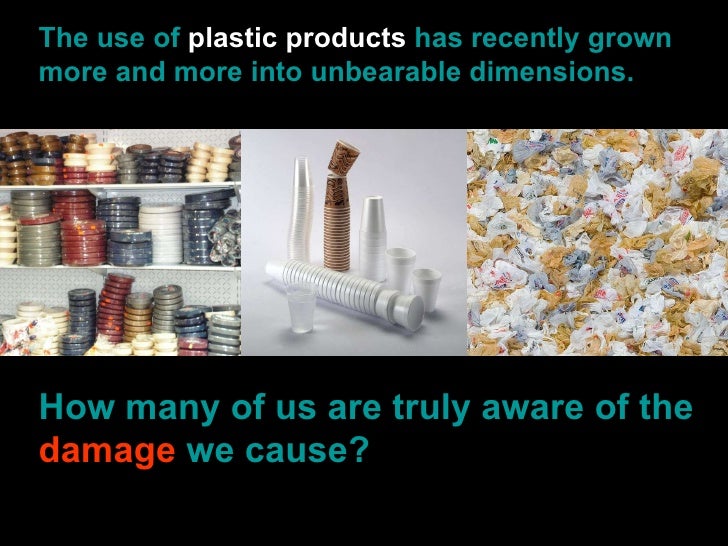 The use of plastic products has recently grown more and more into unbearable dimensions.

How many of us are truly aware of the damage we cause?